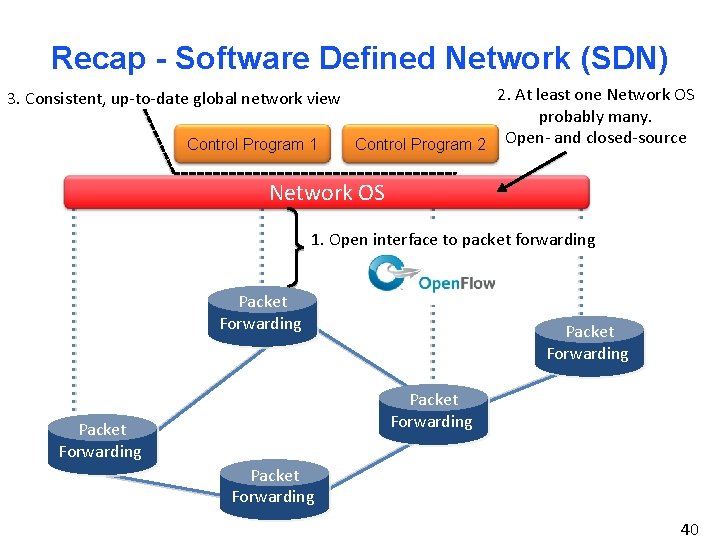 Recap - Software Defined Network (SDN)

3. Consistent, up-to-date global network view

2. At least one Network OS probably many. Open- and closed-source

Control Program 1

Control Program 2

Network OS

1. Open interface to packet forwarding

OpenFlow

Packet Forwarding

Packet Forwarding

Packet Forwarding

Packet Forwarding

Packet Forwarding

40